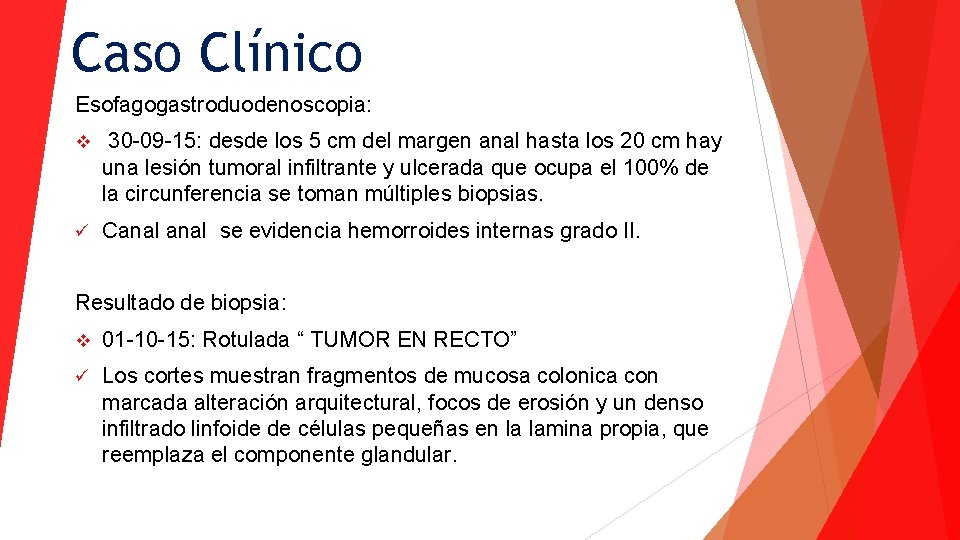 Caso Clínico

Esofagogastroduodenoscopia:

❖ 30-09-15: desde los 5 cm del margen anal hasta los 20 cm hay una lesión tumoral infiltrante y ulcerada que ocupa el 100% de la circunferencia se toman múltiples biopsias.

✓ Canal anal se evidencia hemorroides internas grado II.

Resultado de biopsia:

❖ 01-10-15: Rotulada “ TUMOR EN RECTO”

✓ Los cortes muestran fragmentos de mucosa colonica con marcada alteración arquitectural, focos de erosión y un denso infiltrado linfoide de células pequeñas en la lamina propia, que reemplaza el componente glandular.